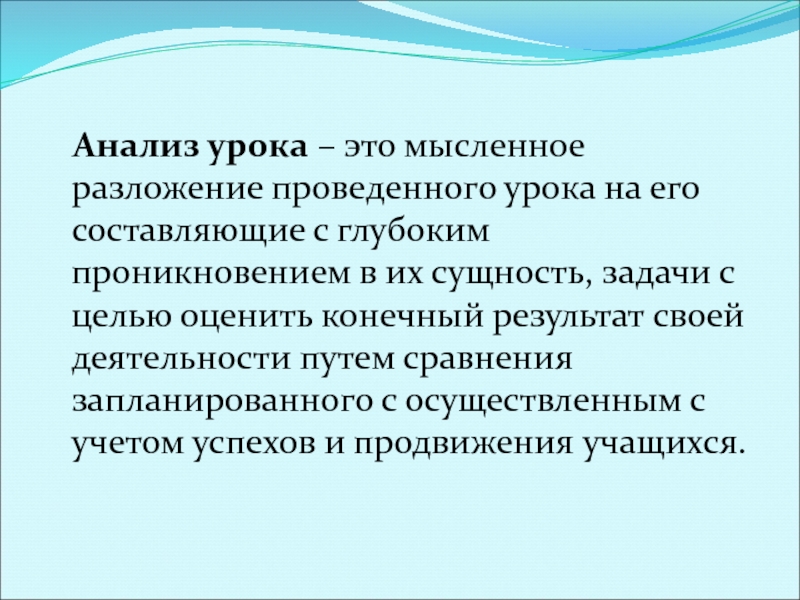 Анализ урока – это мысленное разложение проведенного урока на его составляющие с глубоким проникновением в их сущность, задачи с целью оценить конечный результат своей деятельности путем сравнения запланированного с осуществленным с учетом успехов и продвижения учащихся.